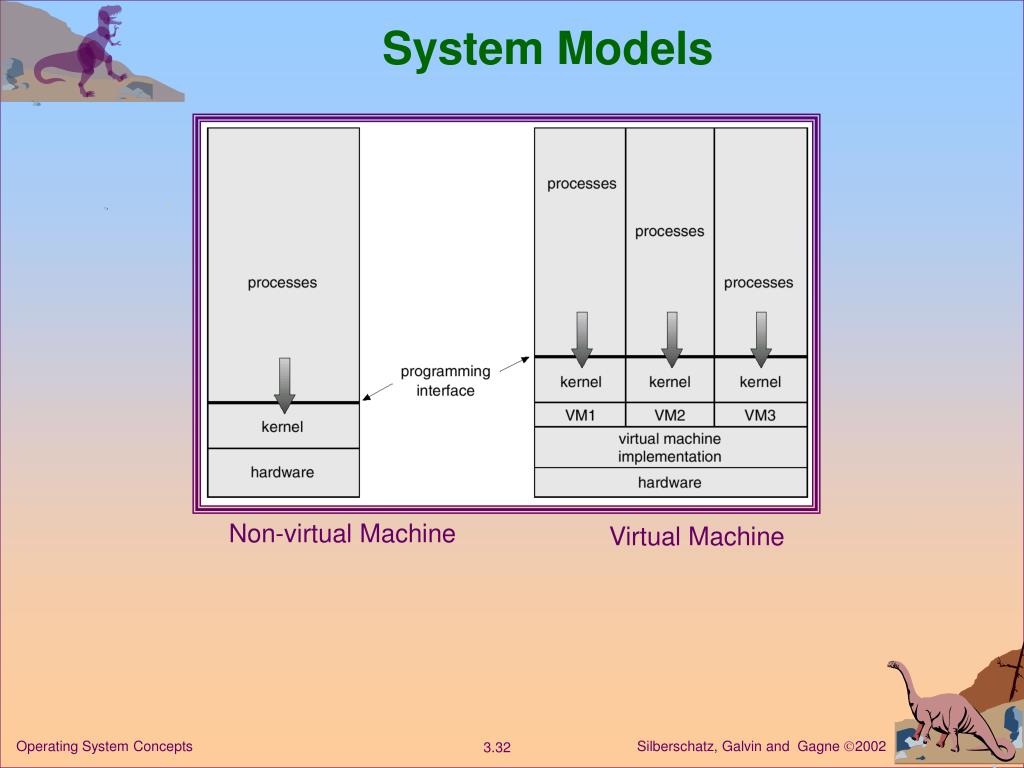 System Models

processes

kernel

hardware

programming interface

processes

processes

processes

kernel

kernel

kernel

VM1

VM2

VM3

virtual machine implementation

hardware

Non-virtual Machine

Virtual Machine

Operating System Concepts

3.32

Silberschatz, Galvin and Gagne ©2002